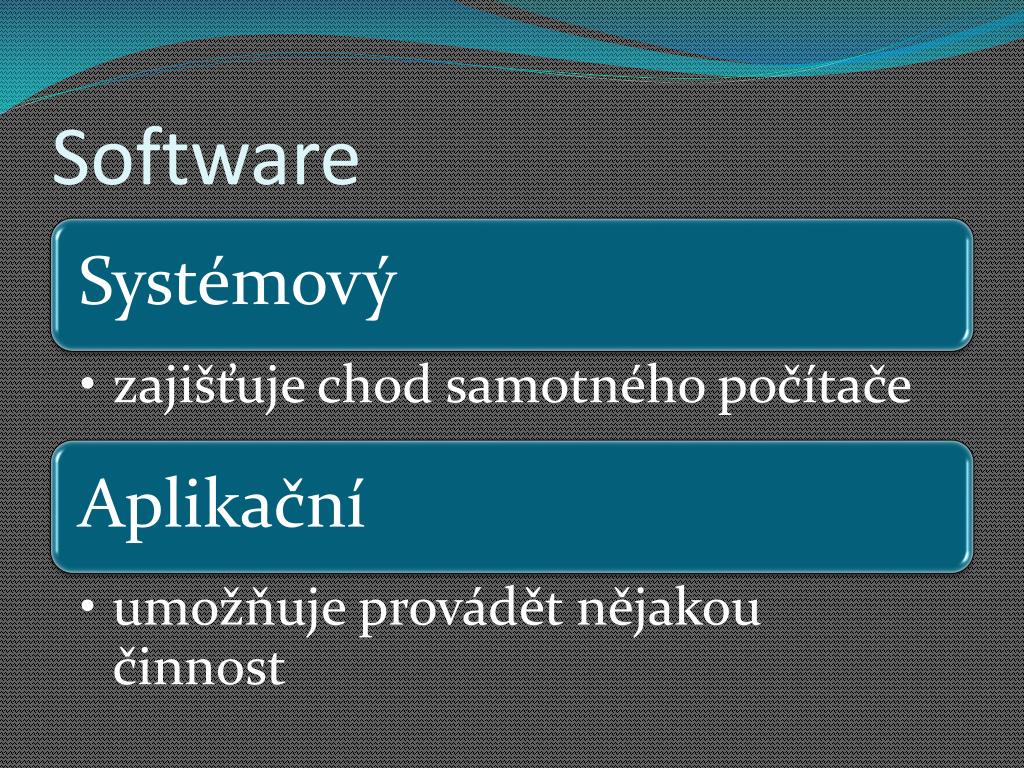 Software

Systémový

• zajišťuje chod samotného počítače

Aplikační

• umožňuje provádět nějakou činnost